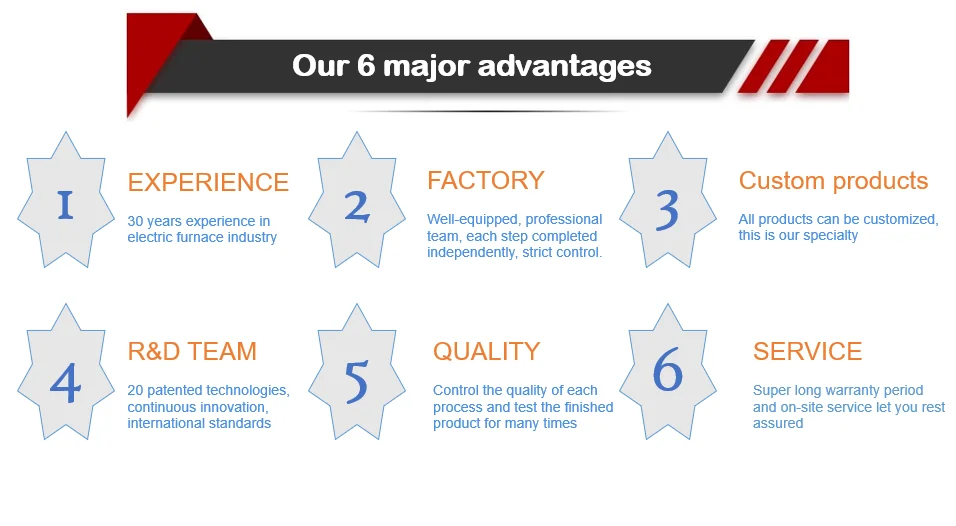 Our 6 major advantages

1

EXPERIENCE

30 years experience in electric furnace industry

2

FACTORY

Well-equipped, professional team, each step completed independently, strict control.

3

Custom products

All products can be customized, this is our specialty

4

R&D TEAM

20 patented technologies, continuous innovation, international standards

5

QUALITY

Control the quality of each process and test the finished product for many times

6

SERVICE

Super long warranty period and on-site service let you rest assured